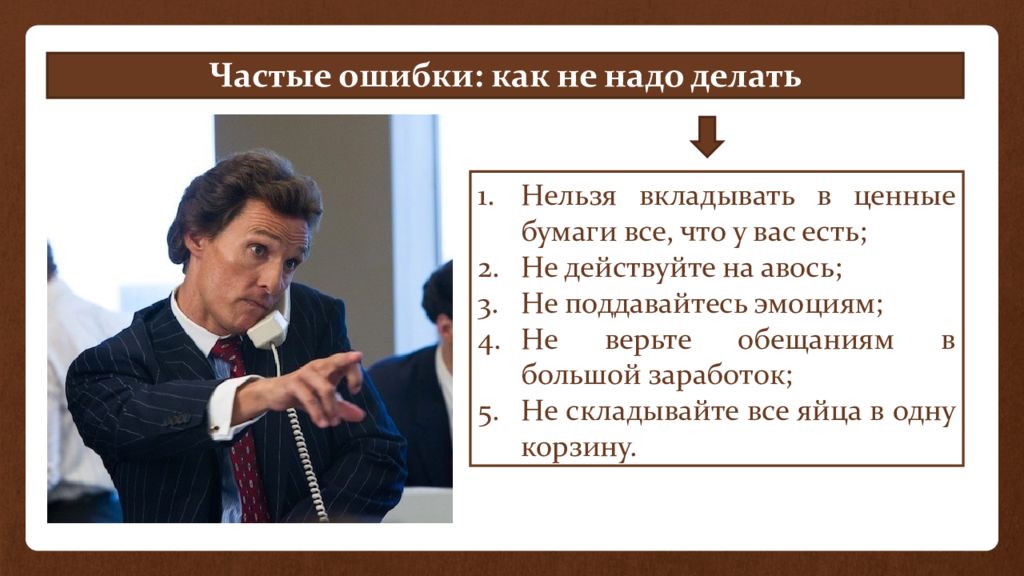 Частые ошибки: как не надо делать

1. Нельзя вкладывать в ценные бумаги все, что у вас есть;
2. Не действуйте на авось;
3. Не поддавайтесь эмоциям;
4. Не верьте обещаниям в большой заработок;
5. Не складывайте все яйца в одну корзину.